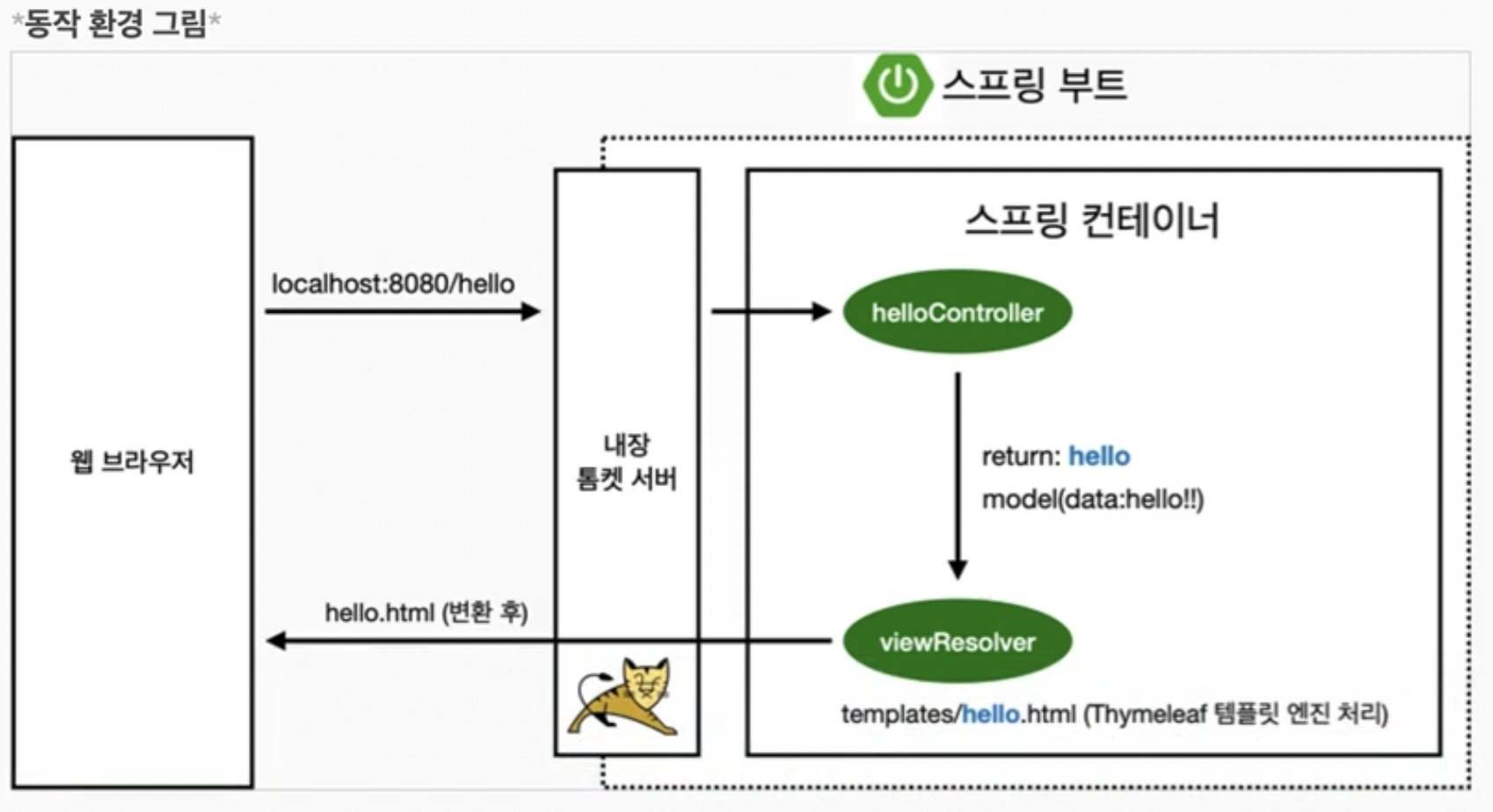 *동작 환경 그림*

스프링 부트

웹 브라우저

localhost:8080/hello

내장 톰켓 서버

스프링 컨테이너

helloController

return: hello
model(data:hello!!)

viewResolver

hello.html (변환 후)

templates/hello.html (Thymeleaf 템플릿 엔진 처리)